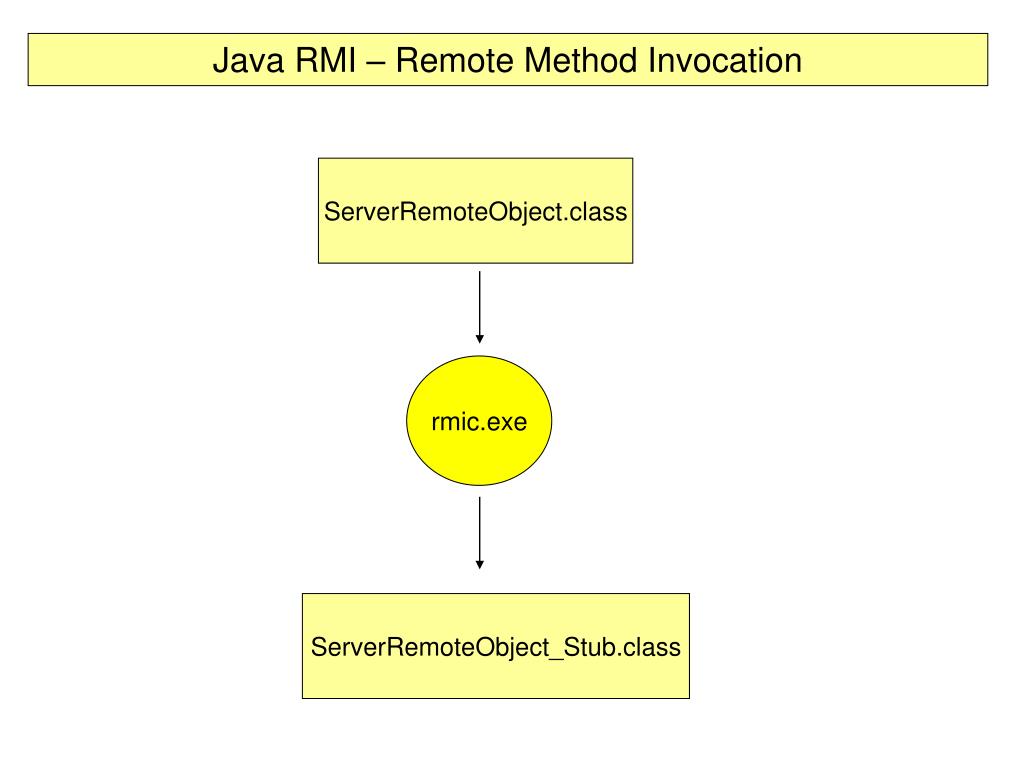 Java RMI – Remote Method Invocation

ServerRemoteObject.class

rmic.exe

ServerRemoteObject_Stub.class